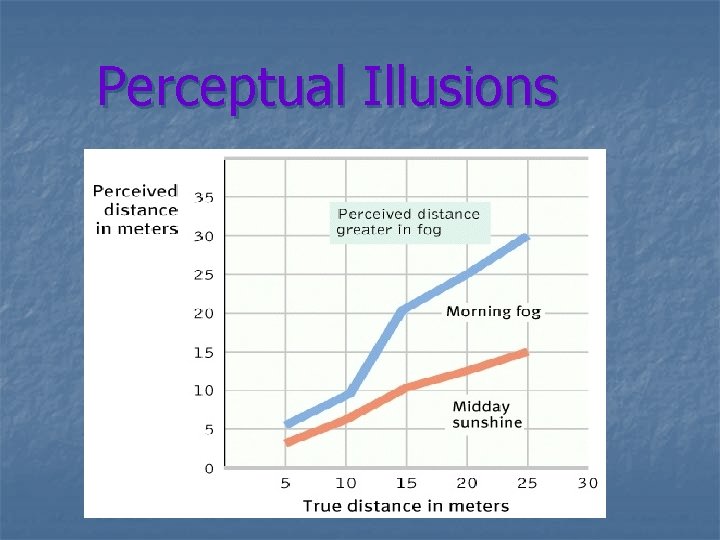 Perceptual Illusions

Perceived distance in meters

35
30
25
20
15
10
5
0

Perceived distance greater in fog

Morning fog

Midday sunshine

5 10 15 20 25 30

True distance in meters